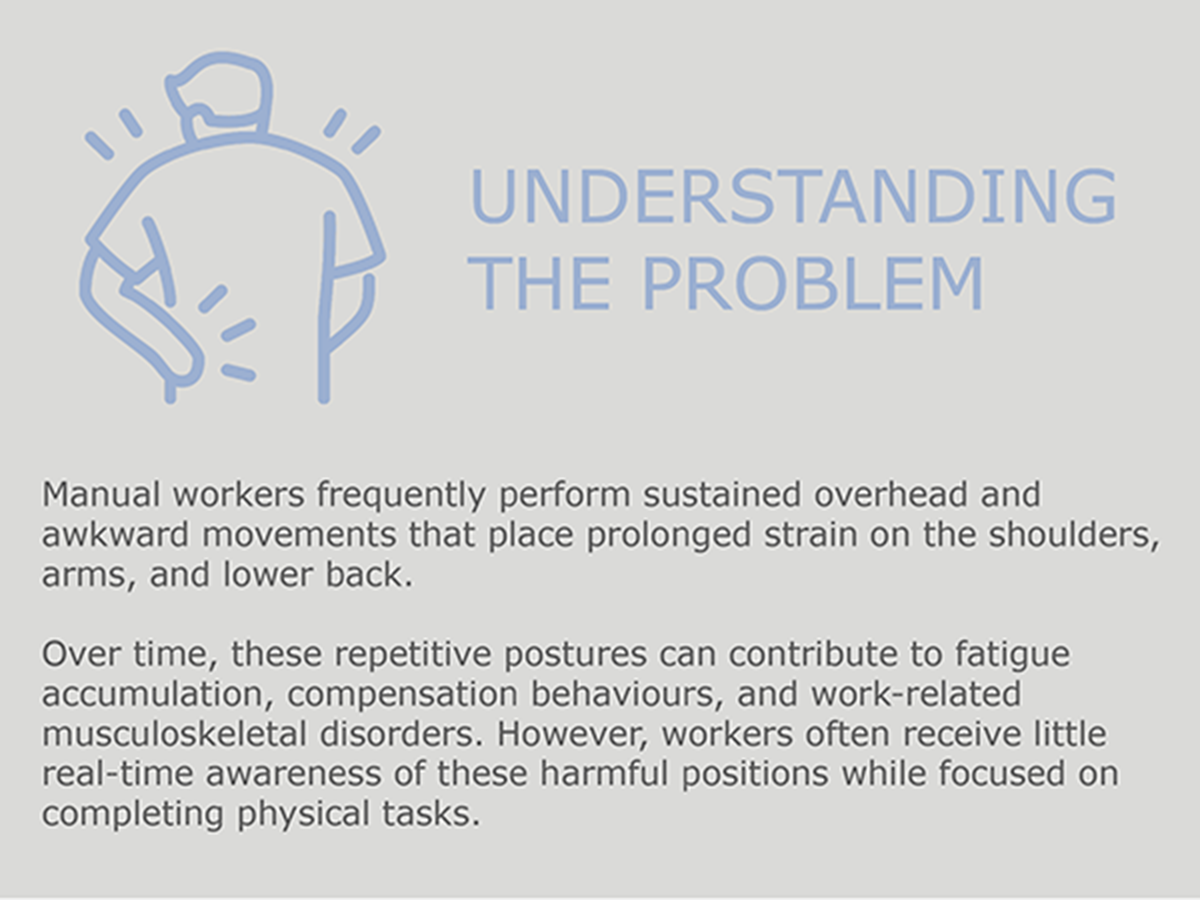 UNDERSTANDING THE PROBLEM

Manual workers frequently perform sustained overhead and awkward movements that place prolonged strain on the shoulders, arms, and lower back.

Over time, these repetitive postures can contribute to fatigue accumulation, compensation behaviours, and work-related musculoskeletal disorders. However, workers often receive little real-time awareness of these harmful positions while focused on completing physical tasks.